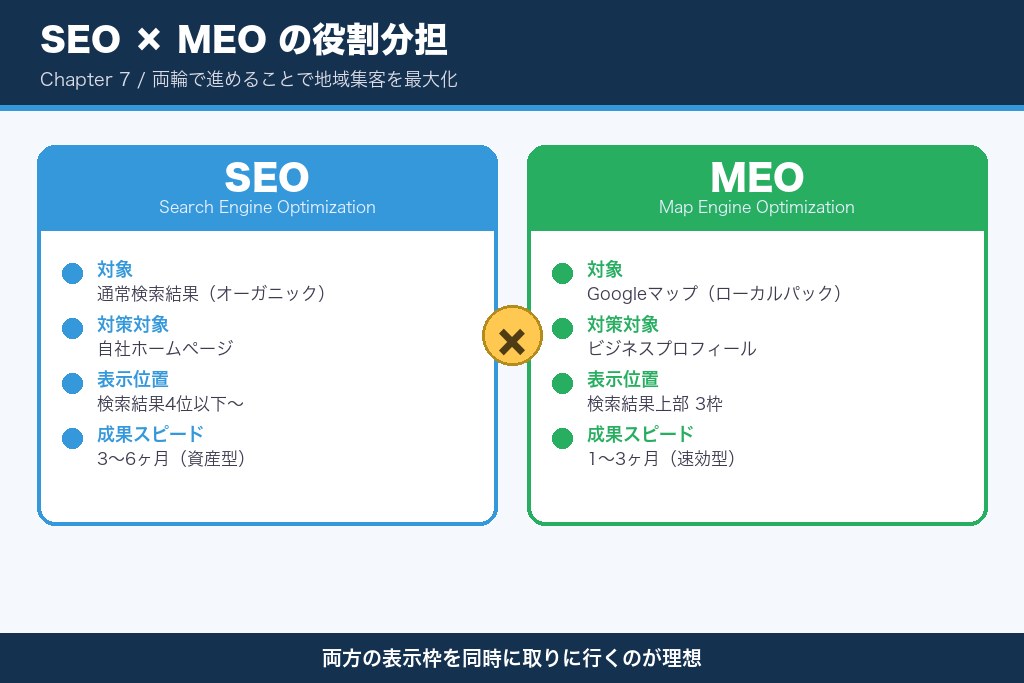 SEO × MEO の役割分担

Chapter 7 / 両輪で進めることで地域集客を最大化

SEO
Search Engine Optimization

対象
通常検索結果（オーガニック）

対策対象
自社ホームページ

表示位置
検索結果4位以下〜

成果スピード
3〜6ヶ月（資産型）

×

MEO
Map Engine Optimization

対象
Googleマップ（ローカルパック）

対策対象
ビジネスプロフィール

表示位置
検索結果上部 3枠

成果スピード
1〜3ヶ月（速効型）

両方の表示枠を同時に取りに行くのが理想